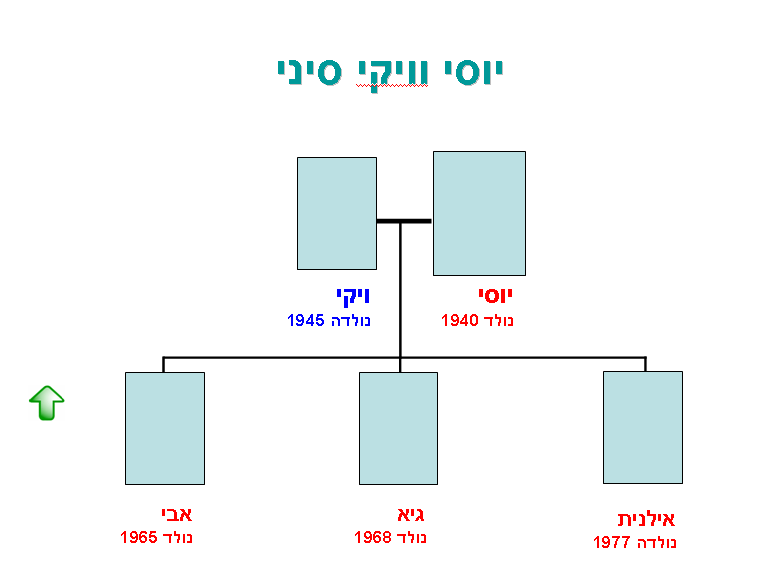 יוסי וויקי סיני

יוסי
נולד 1940

ויקי
נולדה 1945

אילנית
נולדה 1977

גיא
נולד 1968

אבי
נולד 1965